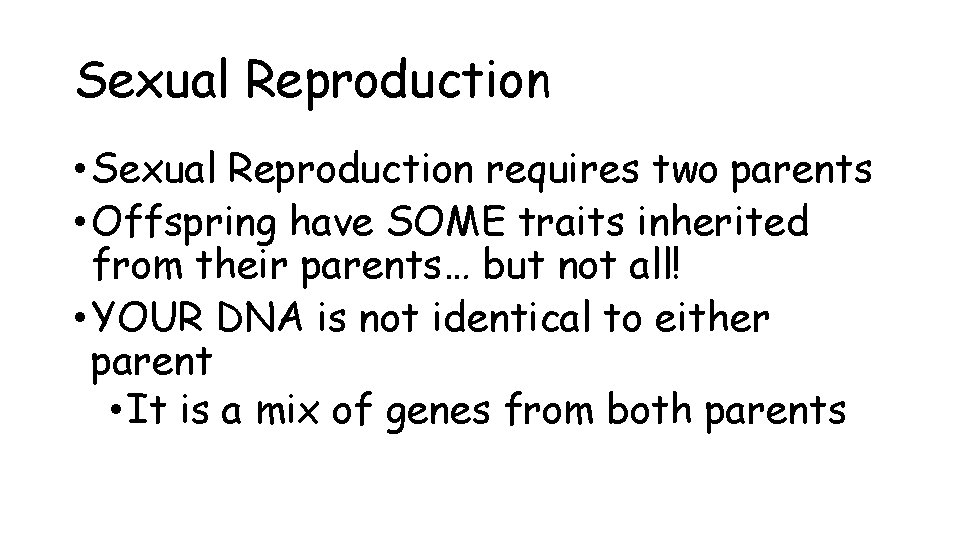 Sexual Reproduction

• Sexual Reproduction requires two parents
• Offspring have SOME traits inherited from their parents… but not all!
• YOUR DNA is not identical to either parent
  • It is a mix of genes from both parents